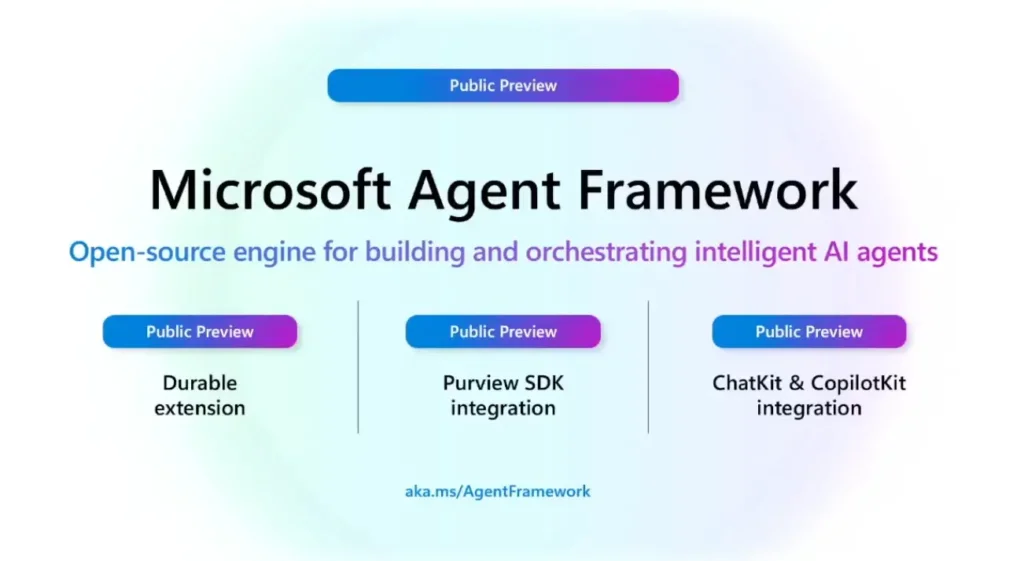 Public Preview

Microsoft Agent Framework

Open-source engine for building and orchestrating intelligent AI agents

Public Preview

Durable extension

Public Preview

Purview SDK integration

Public Preview

ChatKit & CopilotKit integration

aka.ms/AgentFramework